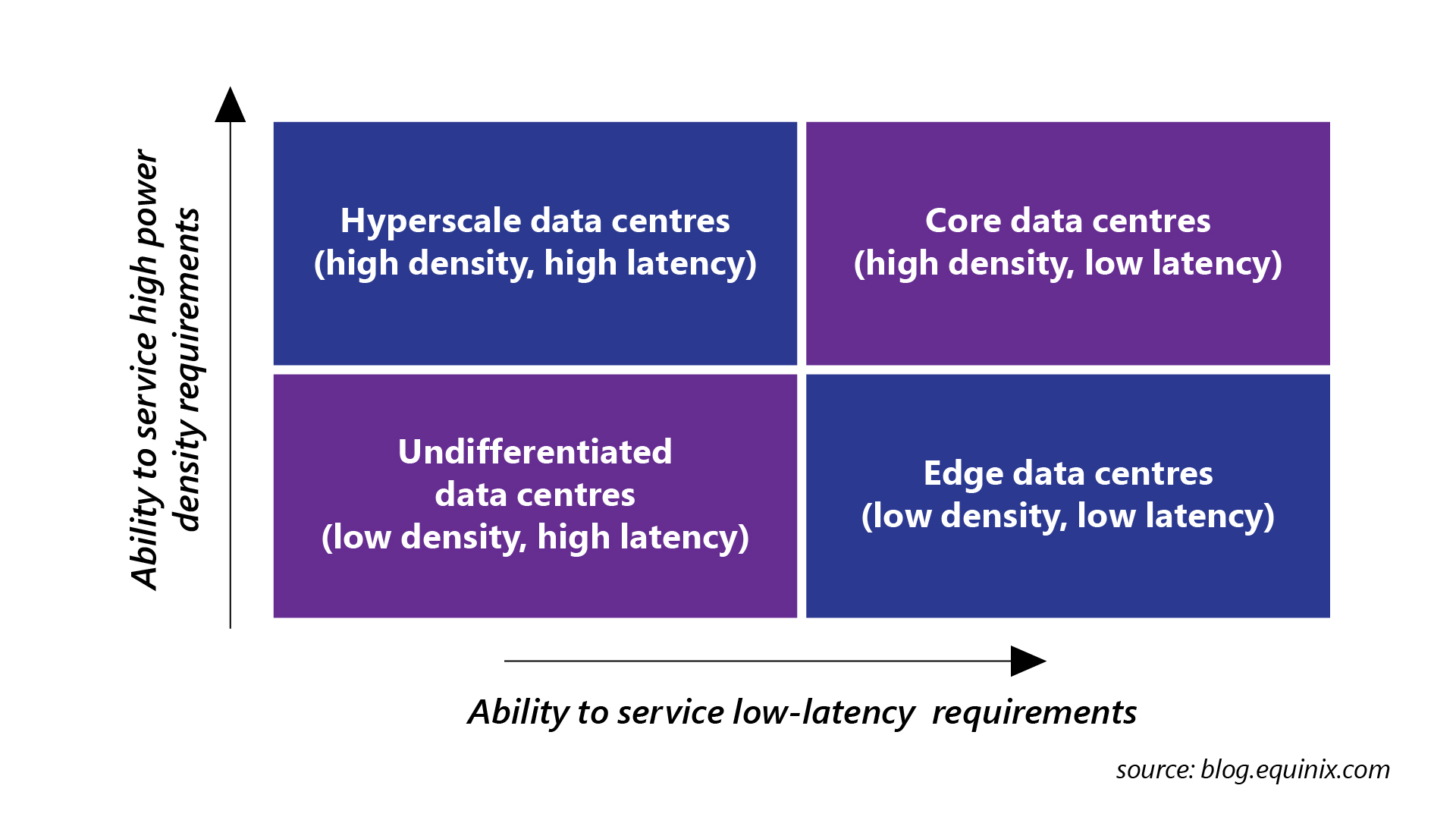 Ability to service high power density requirements

Hyperscale data centres (high density, high latency)

Core data centres (high density, low latency)

Undifferentiated data centres (low density, high latency)

Edge data centres (low density, low latency)

Ability to service low-latency requirements

source: blog.equinix.com